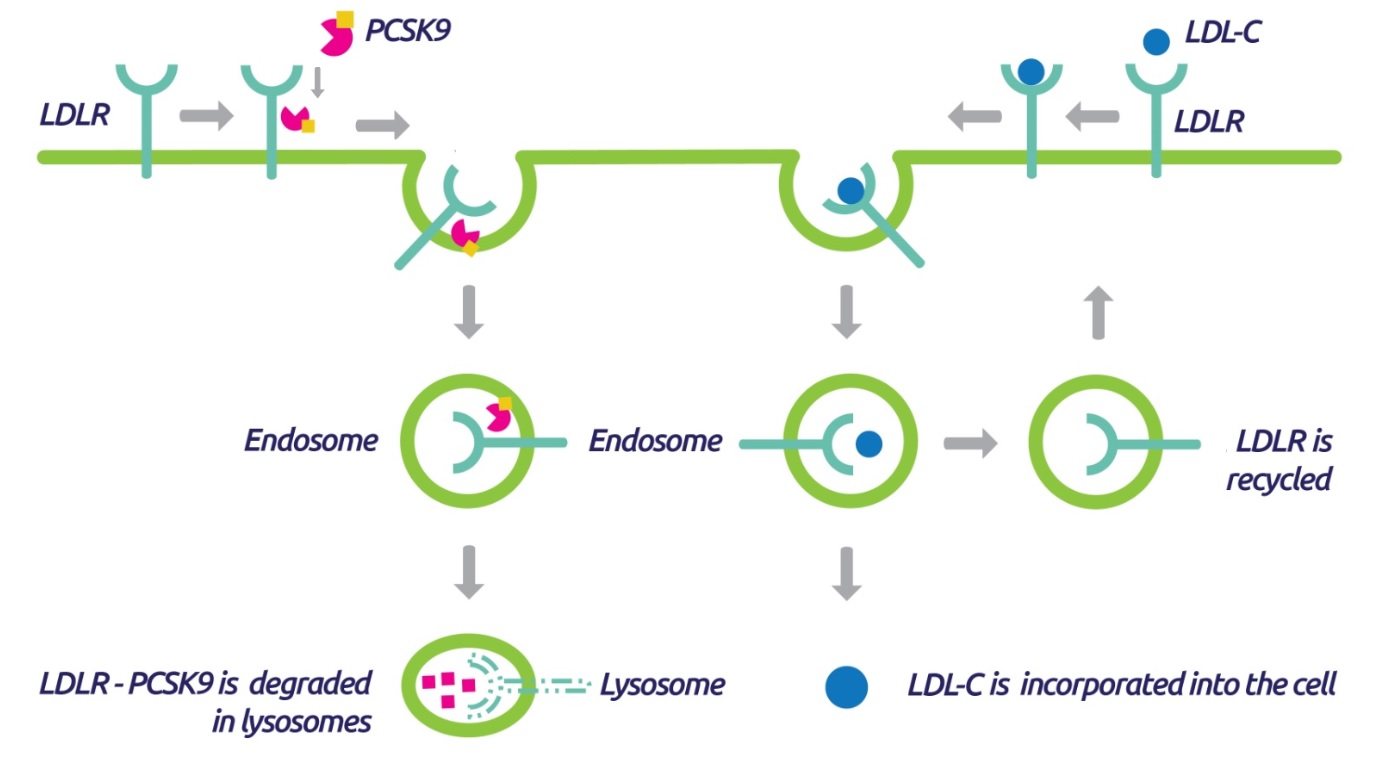 PCSK9

LDL-C

LDLR

LDLR

Endosome

Endosome

LDLR is recycled

LDLR - PCSK9 is degraded in lysosomes

Lysosome

LDL-C is incorporated into the cell